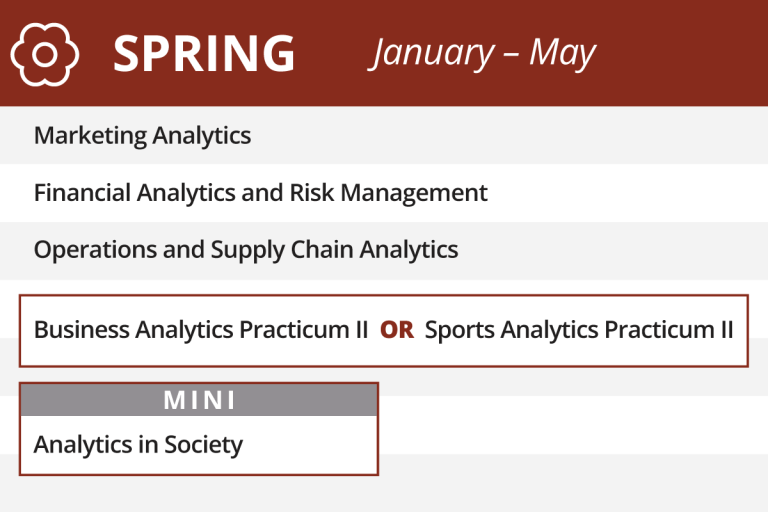 SPRING January – May

Marketing Analytics

Financial Analytics and Risk Management

Operations and Supply Chain Analytics

Business Analytics Practicum II OR Sports Analytics Practicum II

MINI

Analytics in Society